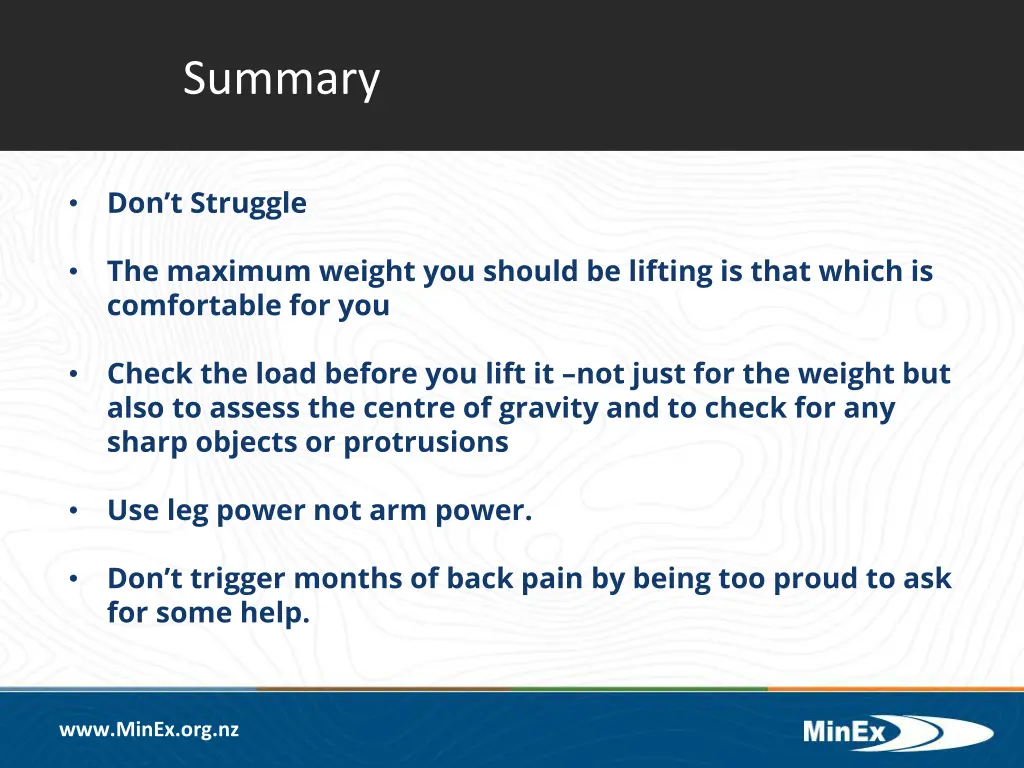 Summary

• Don’t Struggle

• The maximum weight you should be lifting is that which is comfortable for you

• Check the load before you lift it –not just for the weight but also to assess the centre of gravity and to check for any sharp objects or protrusions

• Use leg power not arm power.

• Don’t trigger months of back pain by being too proud to ask for some help.

www.MinEx.org.nz

MinEx